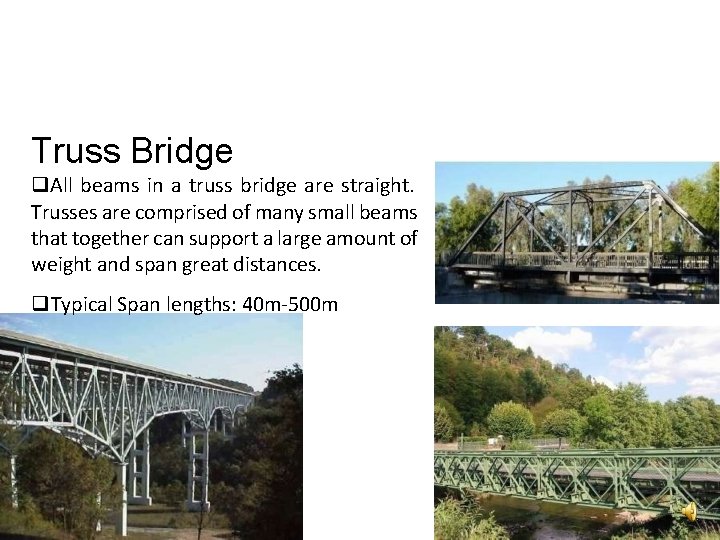 Truss Bridge

❑All beams in a truss bridge are straight. Trusses are comprised of many small beams that together can support a large amount of weight and span great distances.

❑Typical Span lengths: 40m-500m